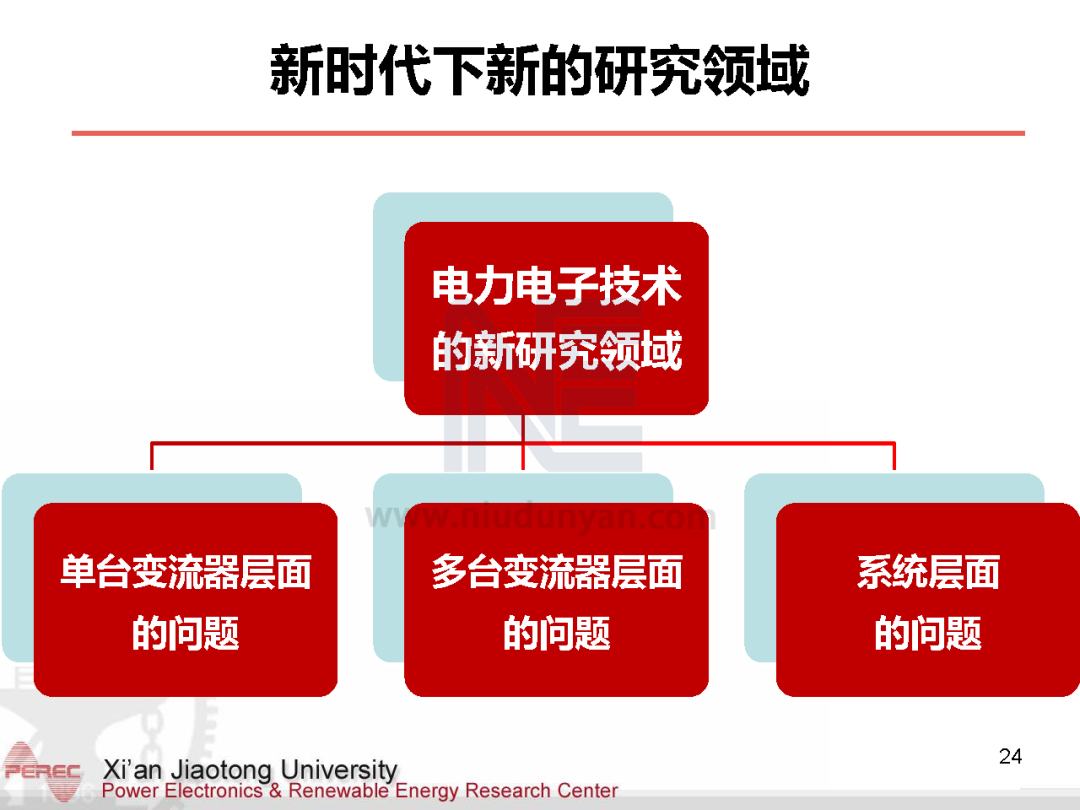 新时代下新的研究领域

电力电子技术的新研究领域

www.niudunyan.com

单台变流器层面的问题

多台变流器层面的问题

系统层面的问题

24

PEREC

Xi'an Jiaotong University
Power Electronics & Renewable Energy Research Center